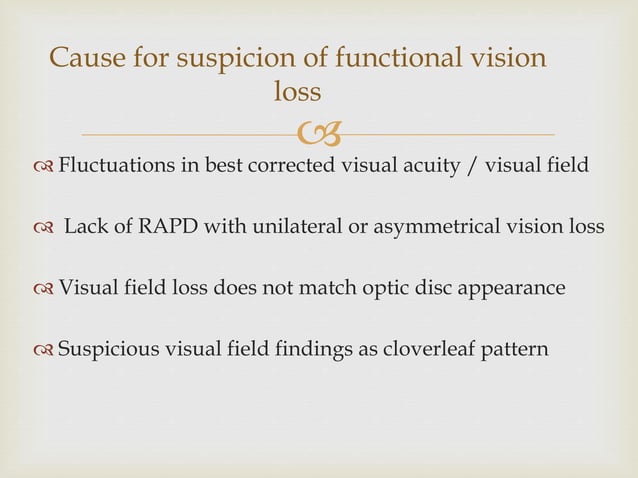 Cause for suspicion of functional vision loss

Fluctuations in best corrected visual acuity / visual field

Lack of RAPD with unilateral or asymmetrical vision loss

Visual field loss does not match optic disc appearance

Suspicious visual field findings as cloverleaf pattern